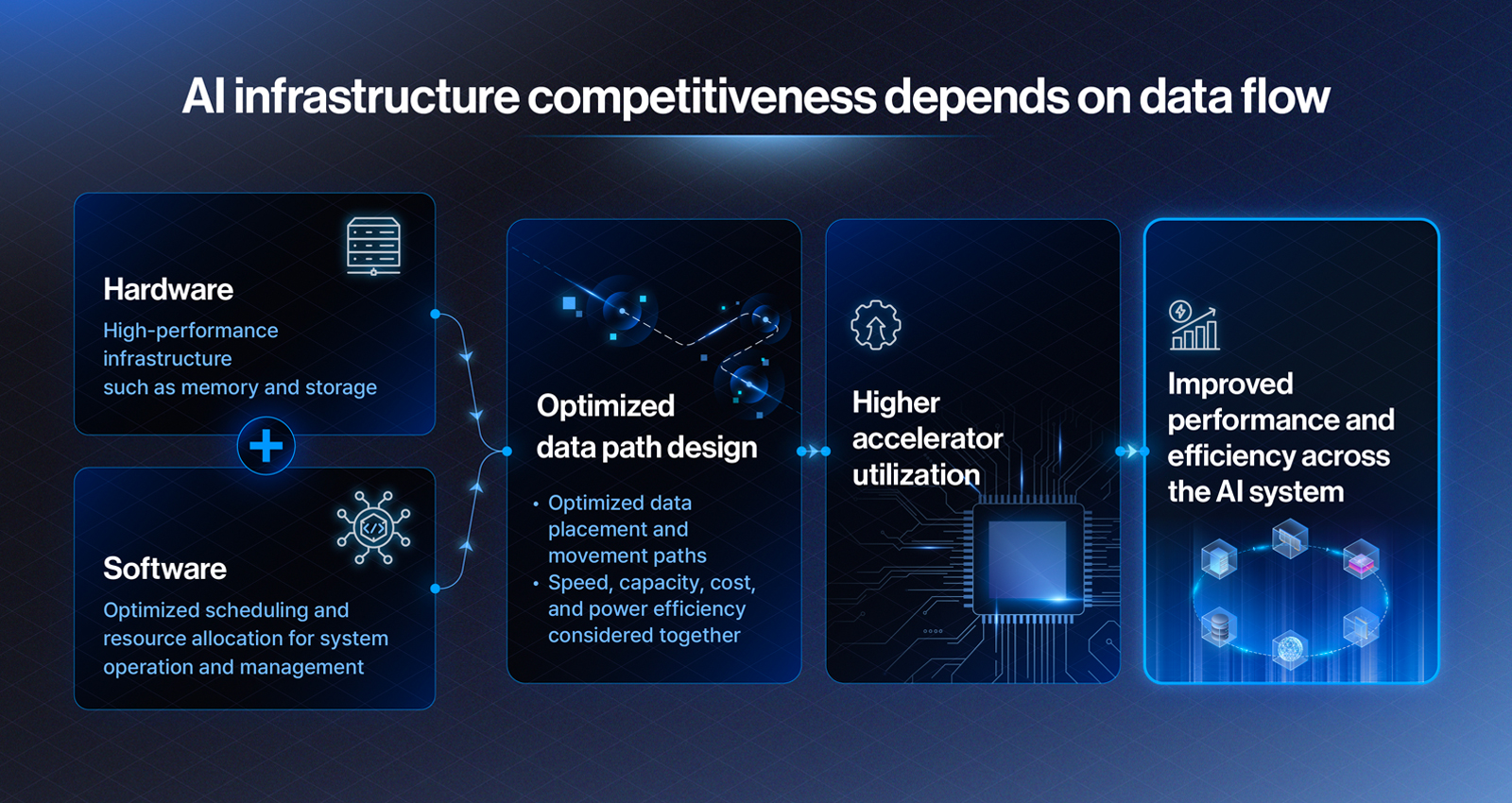 AI infrastructure competitiveness depends on data flow

Hardware
High-performance infrastructure such as memory and storage

+

Software
Optimized scheduling and resource allocation for system operation and management

Optimized data path design
• Optimized data placement and movement paths
• Speed, capacity, cost, and power efficiency considered together

Higher accelerator utilization

Improved performance and efficiency across the AI system